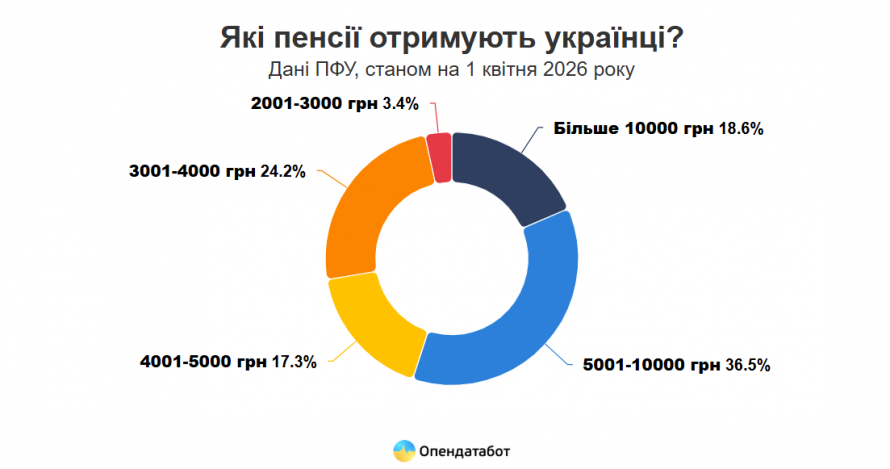 Які пенсії отримують українці?
Дані ПФУ, станом на 1 квітня 2026 року

2001-3000 грн 3.4%

Більше 10000 грн 18.6%

3001-4000 грн 24.2%

4001-5000 грн 17.3%

5001-10000 грн 36.5%

Опендатабот